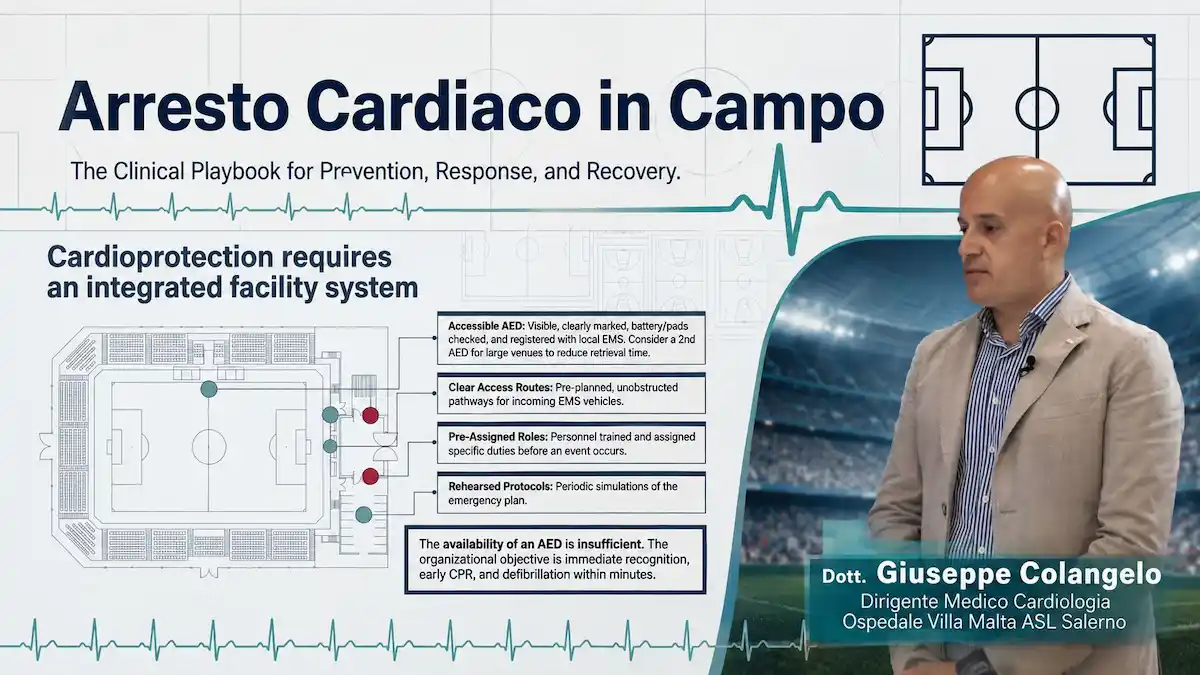 Arresto Cardiaco in Campo

The Clinical Playbook for Prevention, Response, and Recovery.

Cardioprotection requires an integrated facility system

Accessible AED: Visible, clearly marked, battery/pads checked, and registered with local EMS. Consider a 2nd AED for large venues to reduce retrieval time.

Clear Access Routes: Pre-planned, unobstructed pathways for incoming EMS vehicles.

Pre-Assigned Roles: Personnel trained and assigned specific duties before an event occurs.

Rehearsed Protocols: Periodic simulations of the emergency plan.

The availability of an AED is insufficient. The organizational objective is immediate recognition, early CPR, and defibrillation within minutes.

Dott. Giuseppe Colangelo
Dirigente Medico Cardiologia
Ospedale Villa Malta ASL Salerno